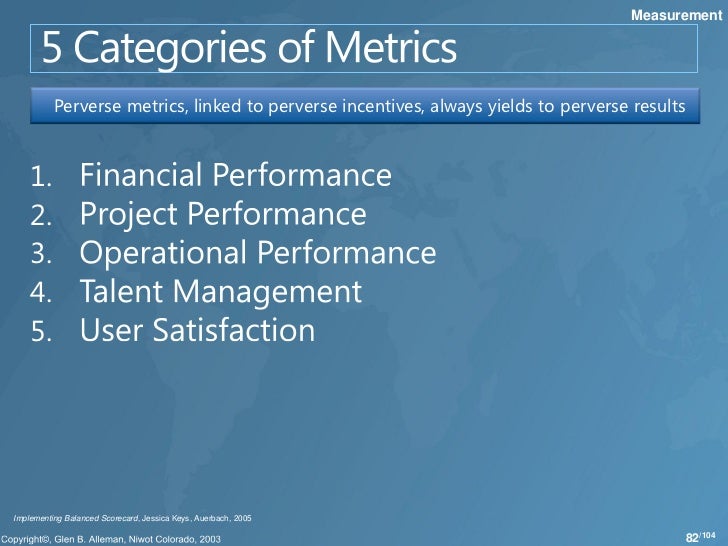 Measurement

5 Categories of Metrics

Perverse metrics, linked to perverse incentives, always yields to perverse results

1. Financial Performance
2. Project Performance
3. Operational Performance
4. Talent Management
5. User Satisfaction

Implementing Balanced Scorecard, Jessica Keys, Auerbach, 2005

Copyright©, Glen B. Alleman, Niwot Colorado, 2003

82/104